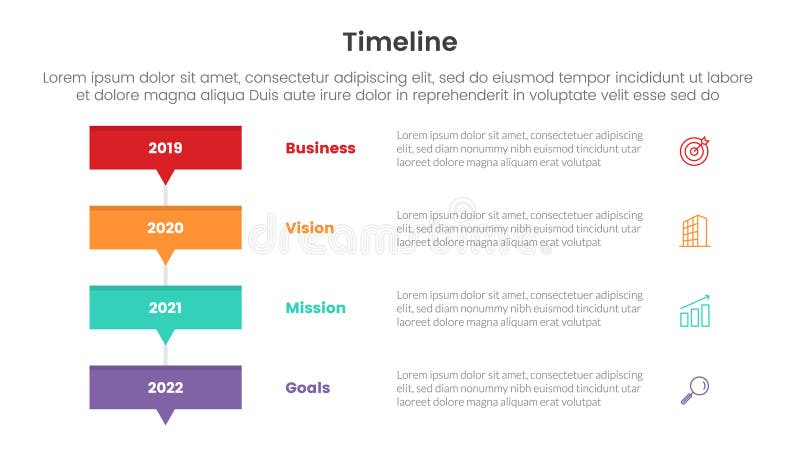 Timeline

Lorem ipsum dolor sit amet, consectetur adipiscing elit, sed do eiusmod tempor incididunt ut labore et dolore magna aliqua Duis aute irure dolor in reprehenderit in voluptate velit esse sed do

2019

Business

Lorem ipsum dolor sit amet, consectetuer adipiscing elit, sed diam nonummy nibh euismod tincidunt utar laoreet dolore magna aliquam erat volutpat

2020

Vision

Lorem ipsum dolor sit amet, consectetuer adipiscing elit, sed diam nonummy nibh euismod tincidunt utar laoreet dolore magna aliquam erat volutpat

2021

Mission

Lorem ipsum dolor sit amet, consectetuer adipiscing elit, sed diam nonummy nibh euismod tincidunt utar laoreet dolore magna aliquam erat volutpat

2022

Goals

Lorem ipsum dolor sit amet, consectetuer adipiscing elit, sed diam nonummy nibh euismod tincidunt utar laoreet dolore magna aliquam erat volutpat

dreamstime